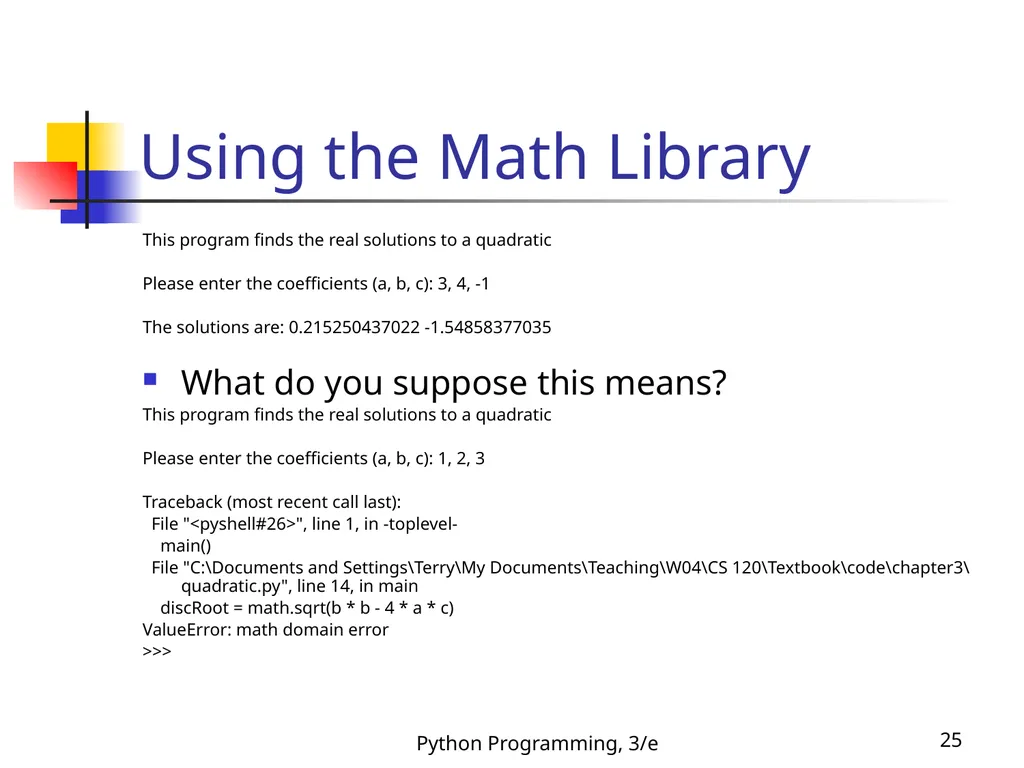 Using the Math Library

This program finds the real solutions to a quadratic

Please enter the coefficients (a, b, c): 3, 4, -1

The solutions are: 0.215250437022 -1.54858377035

What do you suppose this means?

This program finds the real solutions to a quadratic

Please enter the coefficients (a, b, c): 1, 2, 3

Traceback (most recent call last):
File "<pyshell#26>", line 1, in -toplevel-
main()
File "C:\Documents and Settings\Terry\My Documents\Teaching\W04\CS 120\Textbook\code\chapter3\quadratic.py", line 14, in main
discRoot = math.sqrt(b * b - 4 * a * c)
ValueError: math domain error
>>>

Python Programming, 3/e

25